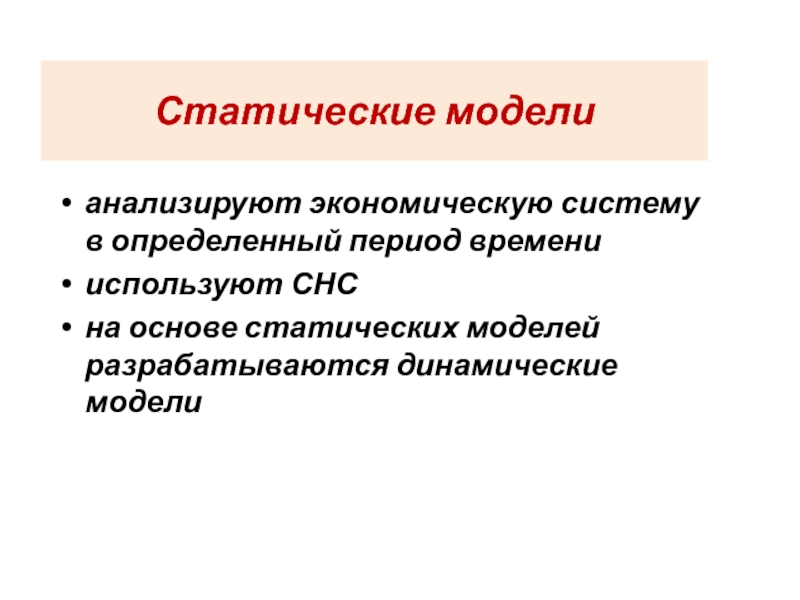 Статические модели

• анализируют экономическую систему в определенный период времени
• используют СНС
• на основе статических моделей разрабатываются динамические модели